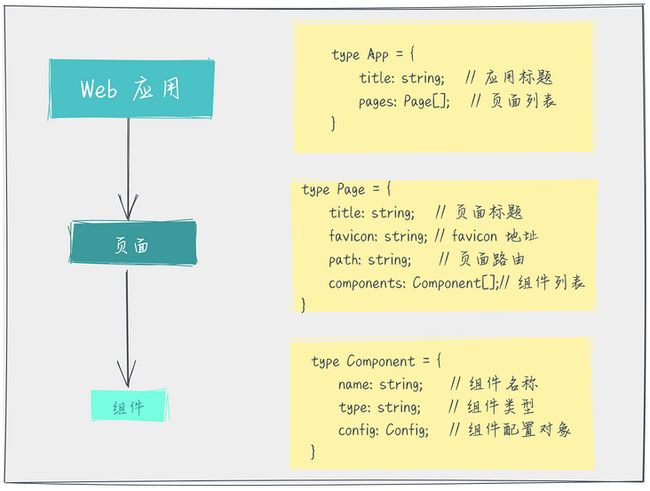 Web 应用

页面

组件

type App = {
title: string; // 应用标题
pages: Page[]; // 页面列表
}

type Page = {
title: string; // 页面标题
favicon: string; // favicon 地址
path: string; // 页面路由
components: Component[];// 组件列表
}

type Component = {
name: string; // 组件名称
type: string; // 组件类型
config: Config; // 组件配置对象
}